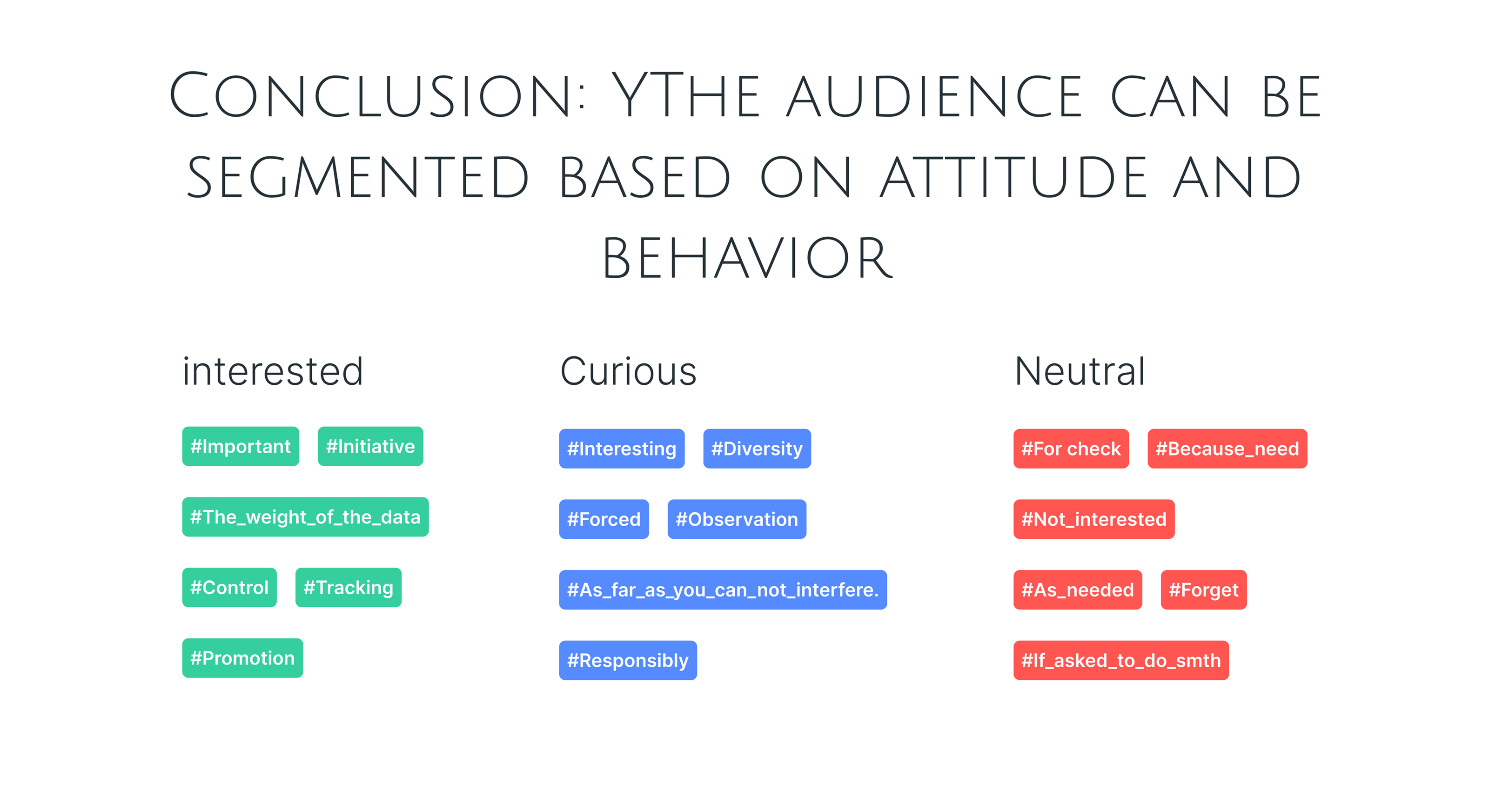 Conclusion: YThe audience can be segmented based on attitude and behavior

interested

#Important #Initiative

#The_weight_of_the_data

#Control #Tracking

#Promotion

Curious

#Interesting #Diversity

#Forced #Observation

#As_far_as_you_can_not_interfere.

#Responsibly

Neutral

#For check #Because_need

#Not_interested

#As_needed #Forget

#If_asked_to_do_smth